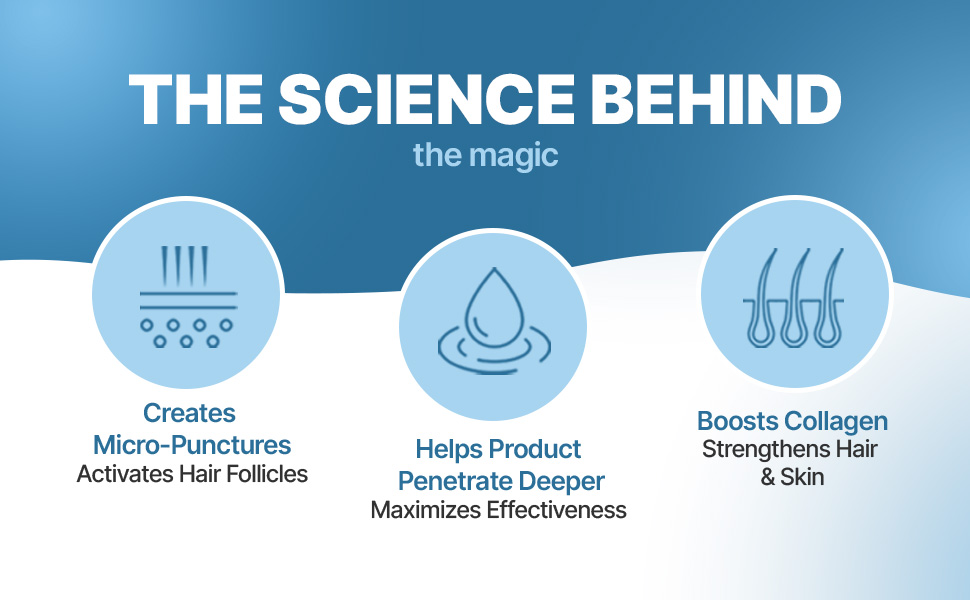 THE SCIENCE BEHIND
the magic

Creates Micro-Punctures
Activates Hair Follicles

Helps Product Penetrate Deeper
Maximizes Effectiveness

Boosts Collagen
Strengthens Hair & Skin